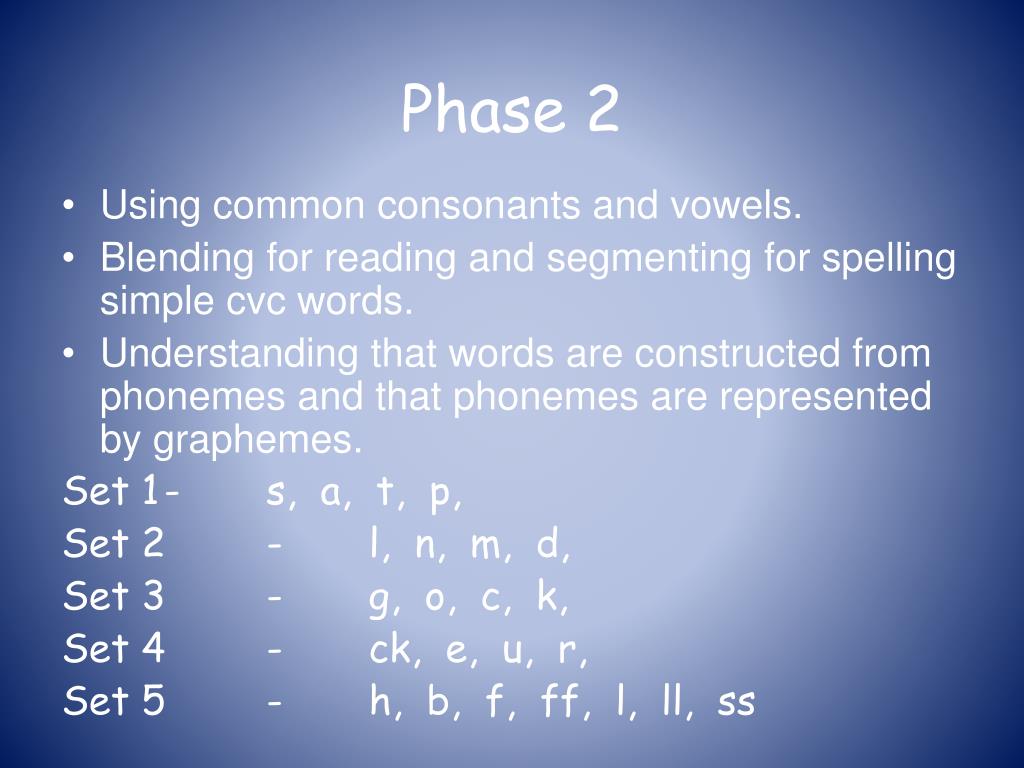 Phase 2

• Using common consonants and vowels.
• Blending for reading and segmenting for spelling simple cvc words.
• Understanding that words are constructed from phonemes and that phonemes are represented by graphemes.

Set 1- s, a, t, p,
Set 2 - l, n, m, d,
Set 3 - g, o, c, k,
Set 4 - ck, e, u, r,
Set 5 - h, b, f, ff, l, ll, ss